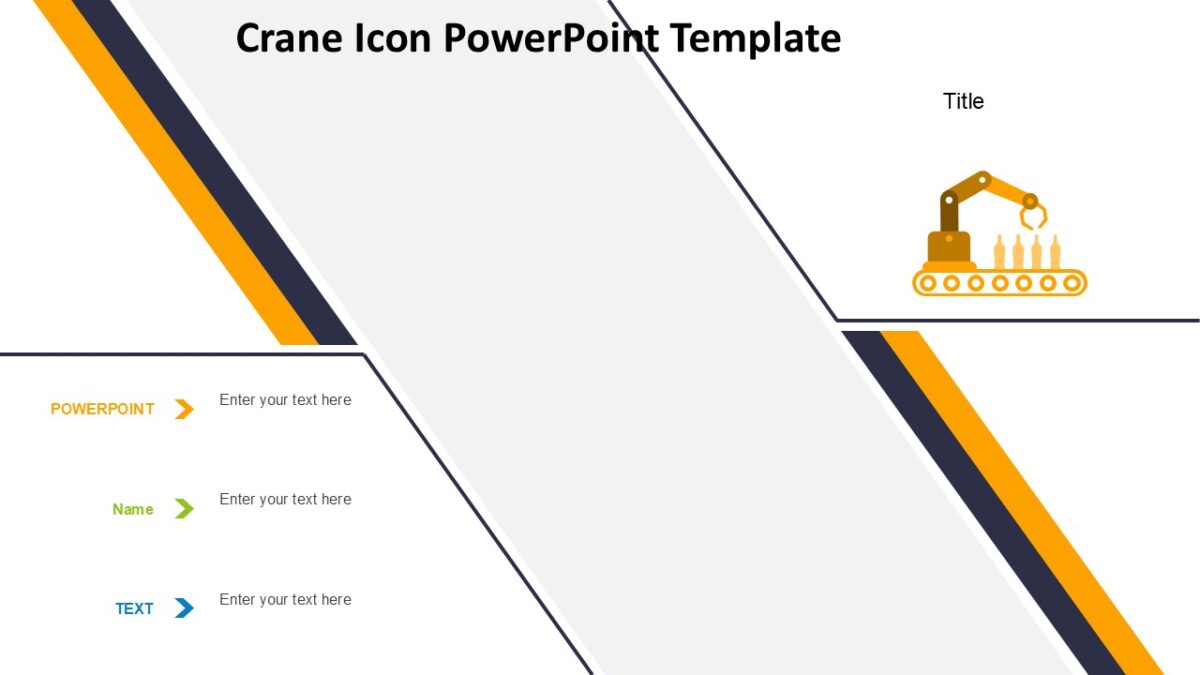 Crane Icon PowerPoint Template

Title

POWERPOINT

Enter your text here

Name

Enter your text here

TEXT

Enter your text here